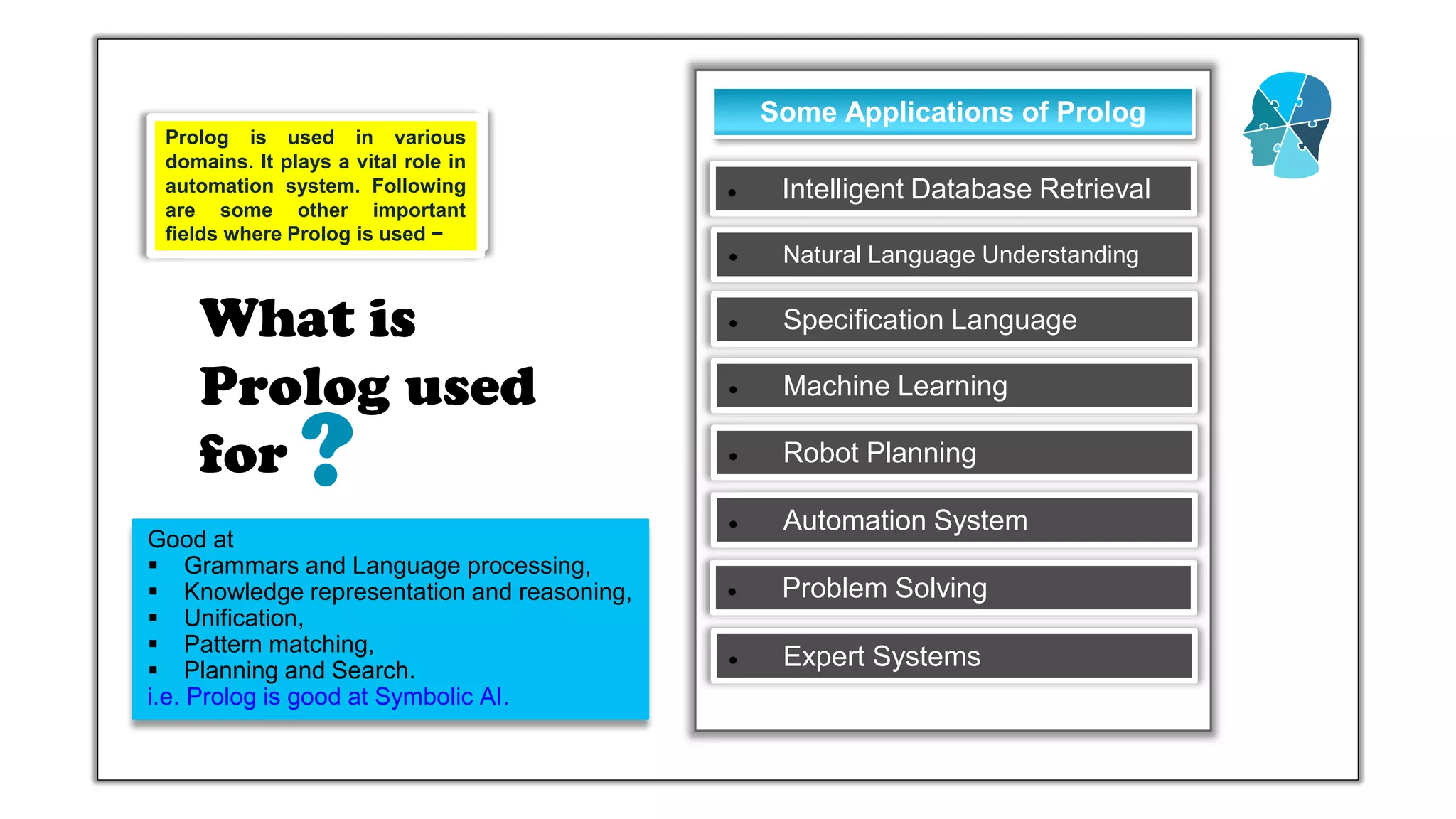 Prolog is used in various domains. It plays a vital role in automation system. Following are some other important fields where Prolog is used −

What is Prolog used for ?

Good at
▪ Grammars and Language processing,
▪ Knowledge representation and reasoning,
▪ Unification,
▪ Pattern matching,
▪ Planning and Search.
i.e. Prolog is good at Symbolic AI.

Some Applications of Prolog

• Intelligent Database Retrieval
• Natural Language Understanding
• Specification Language
• Machine Learning
• Robot Planning
• Automation System
• Problem Solving
• Expert Systems